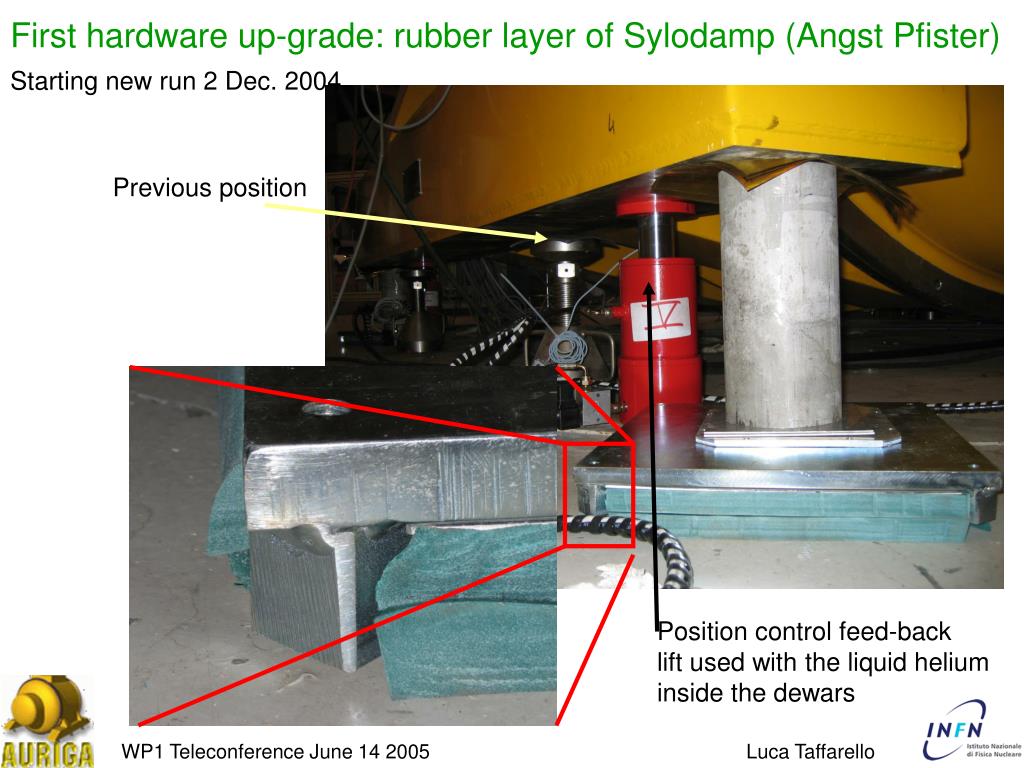 First hardware up-grade: rubber layer of Sylodamp (Angst Pfister)

Starting new run 2 Dec. 2004

Previous position

Position control feed-back lift used with the liquid helium inside the dewars

AURIGA

WP1 Teleconference June 14 2005

Luca Taffarello

INFN Istituto Nazionale di Fisica Nucleare